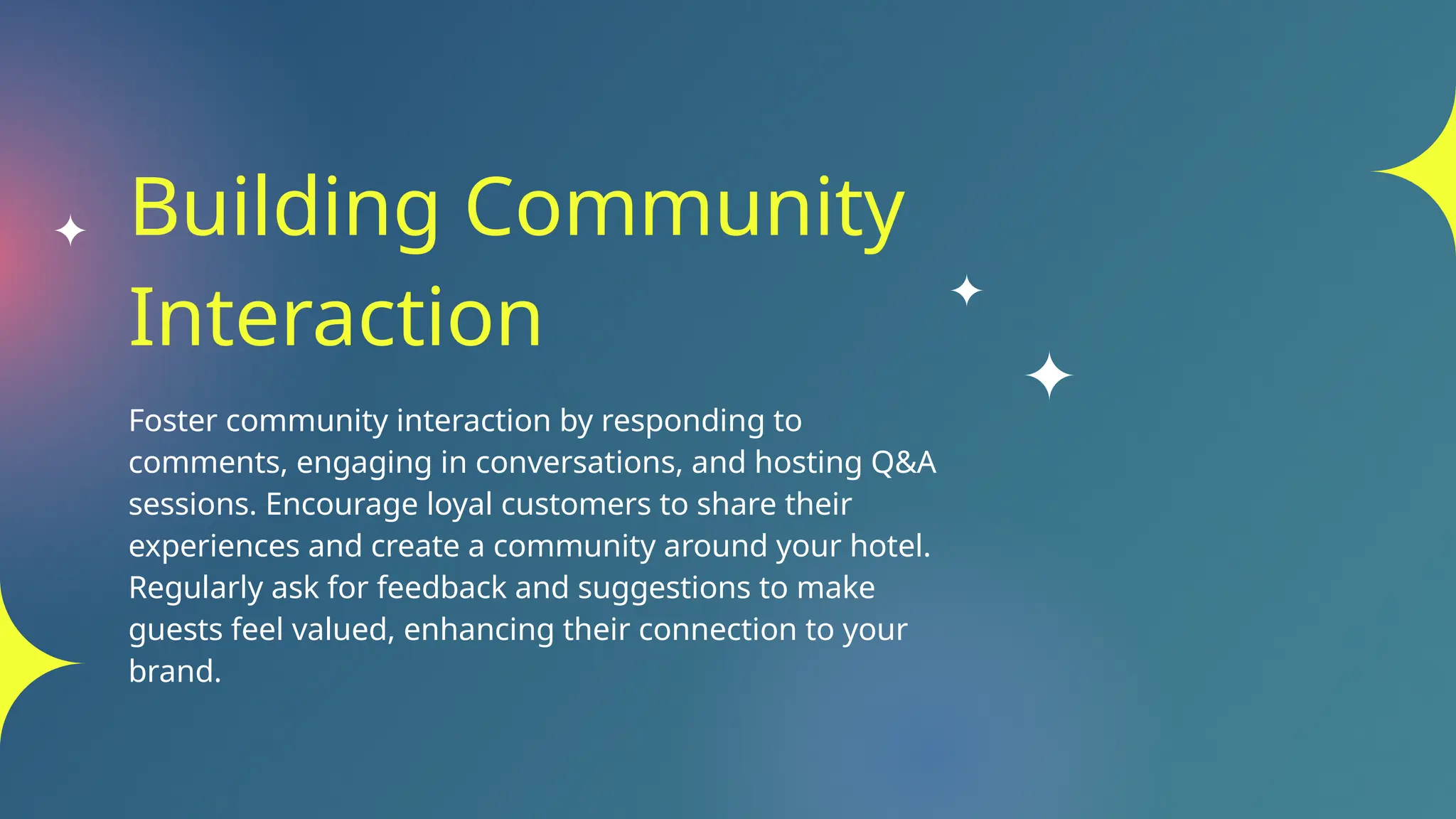 Building Community Interaction

Foster community interaction by responding to comments, engaging in conversations, and hosting Q&A sessions. Encourage loyal customers to share their experiences and create a community around your hotel. Regularly ask for feedback and suggestions to make guests feel valued, enhancing their connection to your brand.